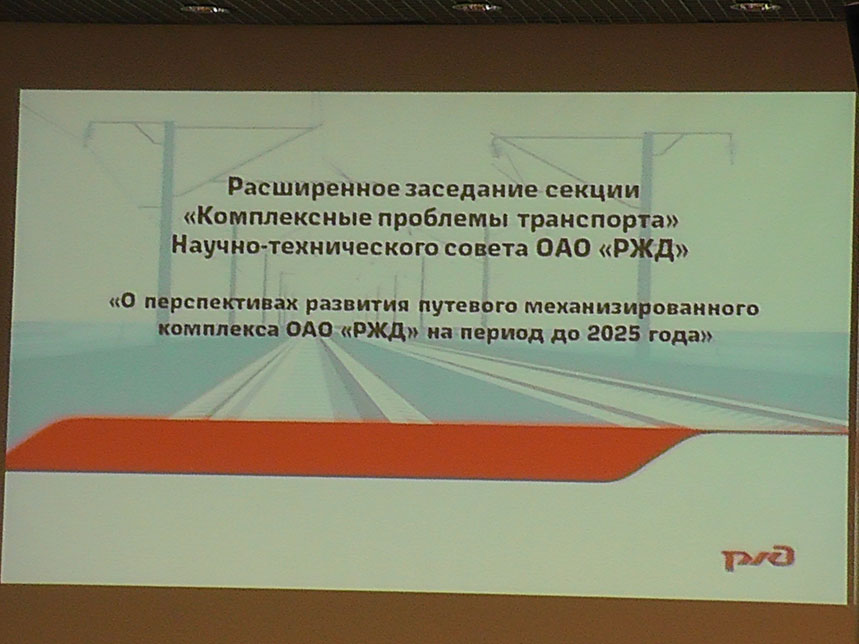 Расширенное заседание секции
«Комплексные проблемы транспорта»
Научно-технического совета ОАО «РЖД»

«О перспективах развития путевого механизированного комплекса ОАО «РЖД» на период до 2025 года»

РЖД